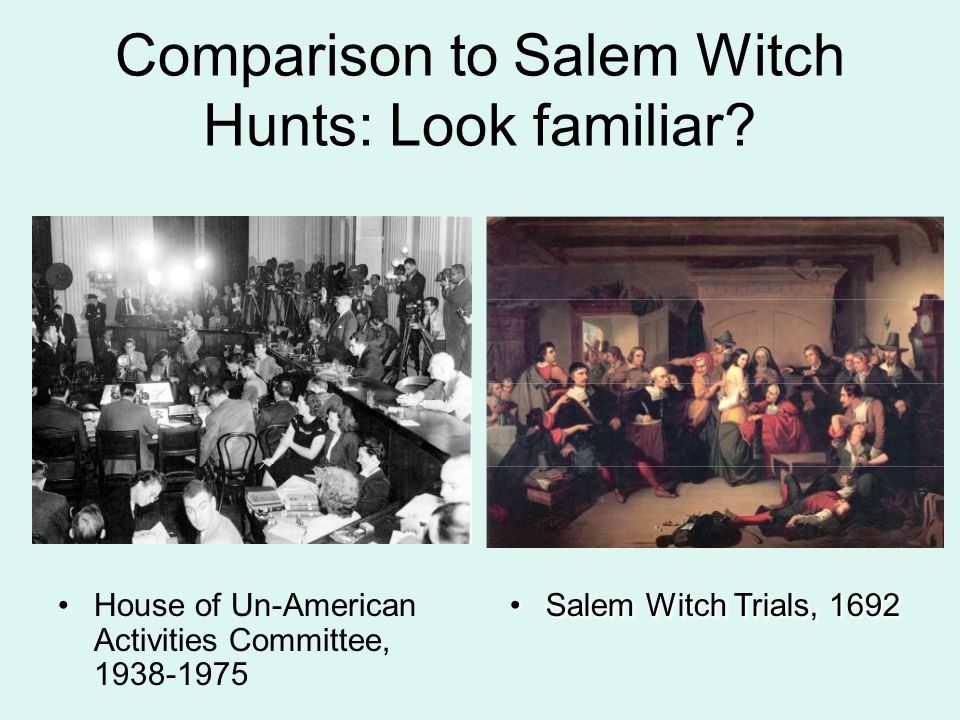 Comparison to Salem Witch Hunts: Look familiar?

• House of Un-American Activities Committee, 1938-1975

• Salem Witch Trials, 1692